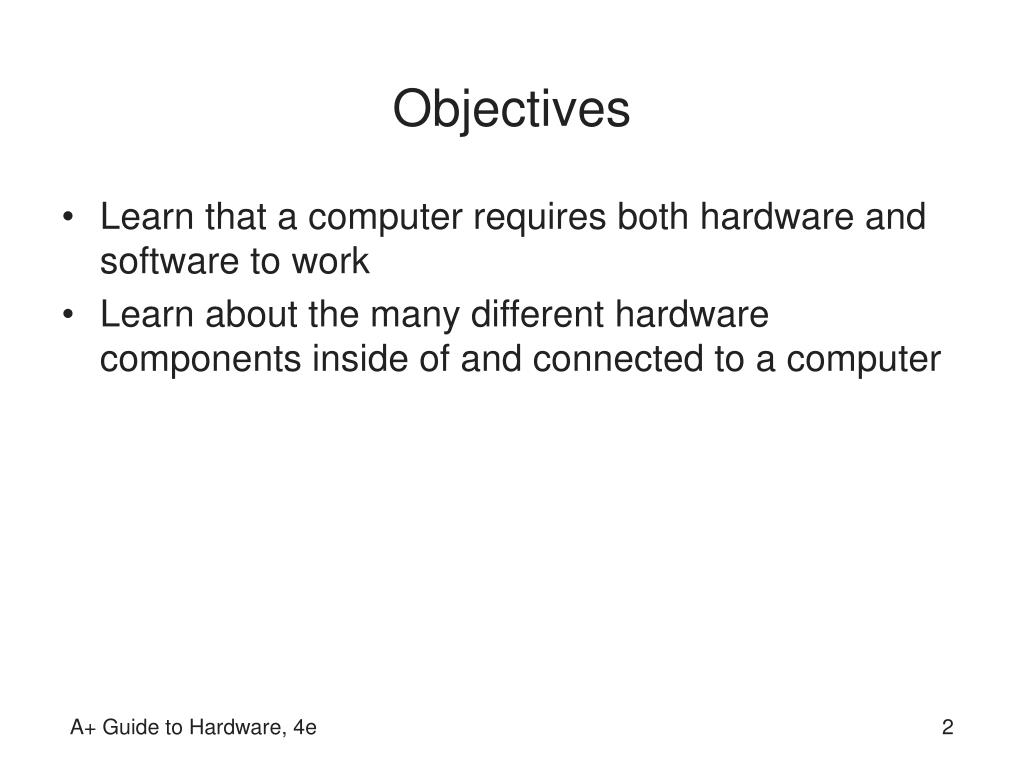 Objectives

• Learn that a computer requires both hardware and software to work
• Learn about the many different hardware components inside of and connected to a computer

A+ Guide to Hardware, 4e

2